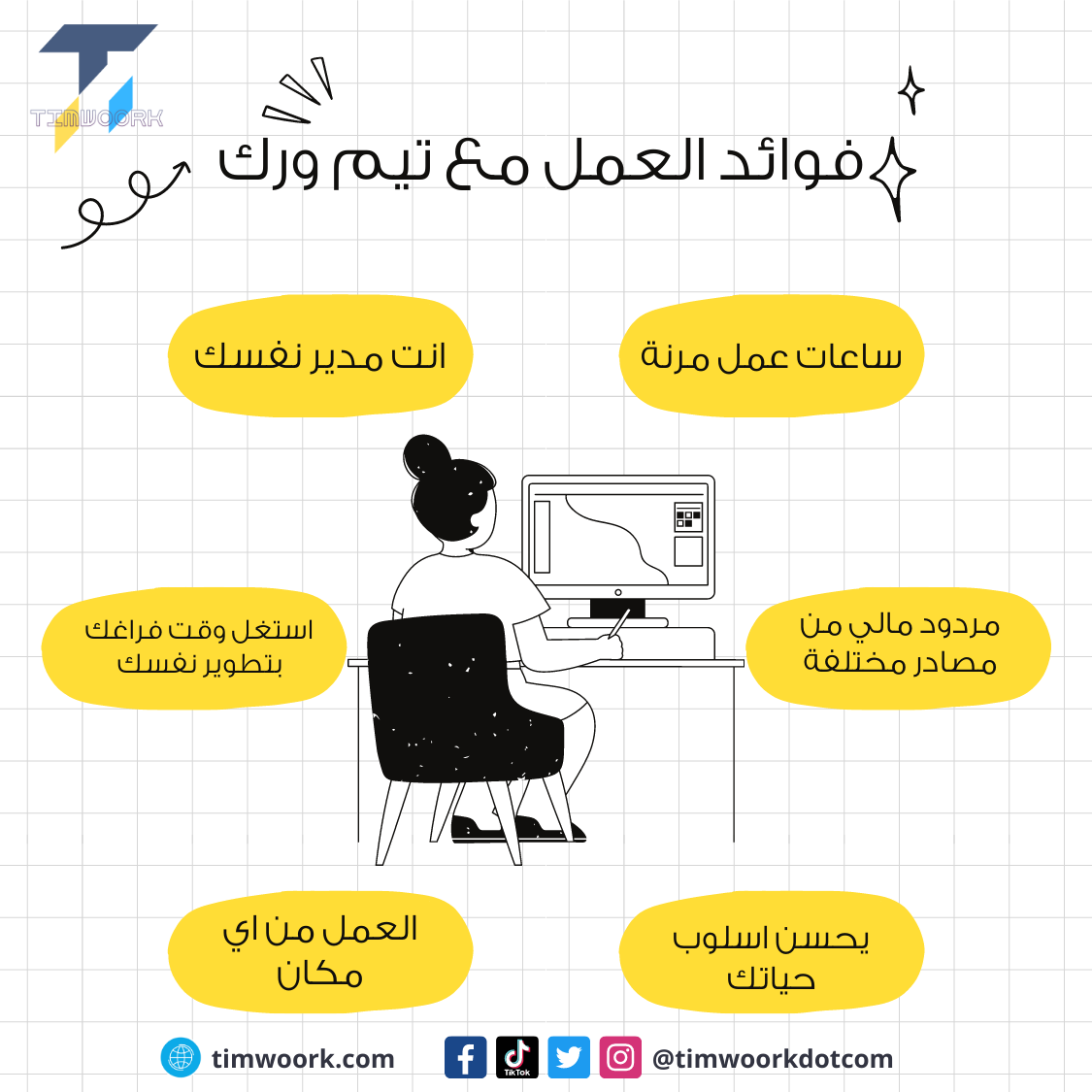 TIMWOORK

فوائد العمل مع تيم ورك

ساعات عمل مرنة

انت مدير نفسك

مردود مالي من مصادر مختلفة

استغل وقت فراغك بتطوير نفسك

يحسن اسلوب حياتك

العمل من اي مكان

timwoork.com

TikTok

@timwoorkdotcom